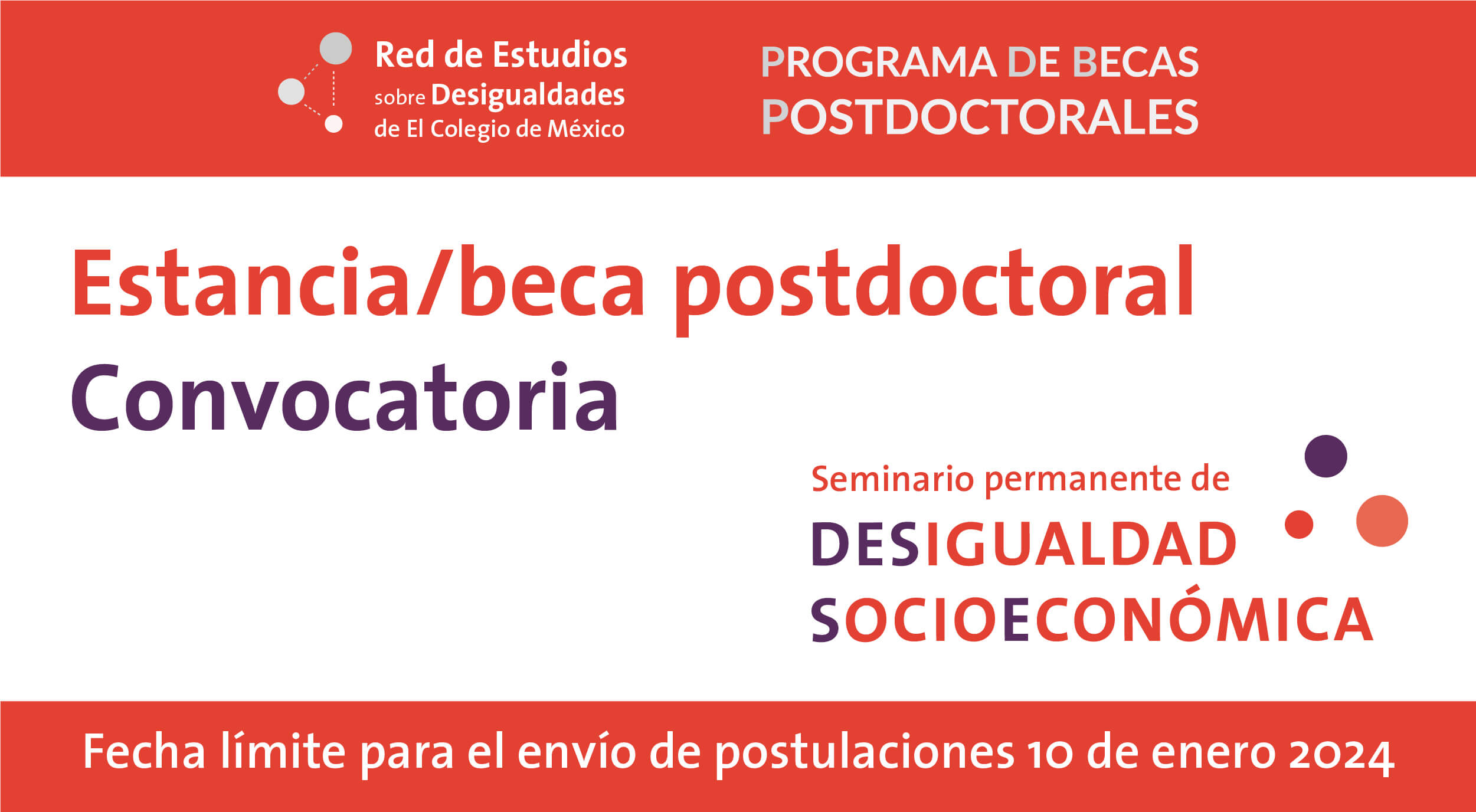 Red de Estudios sobre Desigualdades de El Colegio de México

PROGRAMA DE BECAS POSTDOCTORALES

Estancia/beca postdoctoral
Convocatoria

Seminario permanente de
DESIGUALDAD
SOCIOECONÓMICA

Fecha límite para el envío de postulaciones 10 de enero 2024